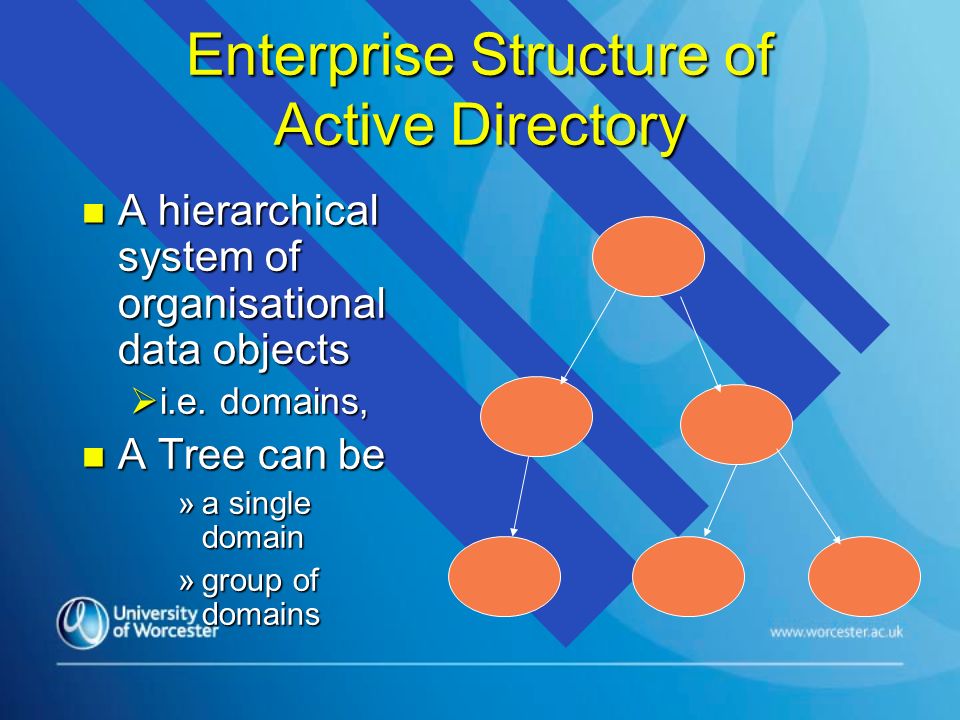 Enterprise Structure of Active Directory

■ A hierarchical system of organisational data objects
➢ i.e. domains,

■ A Tree can be
» a single domain
» group of domains

University of Worcester

www.worcester.ac.uk